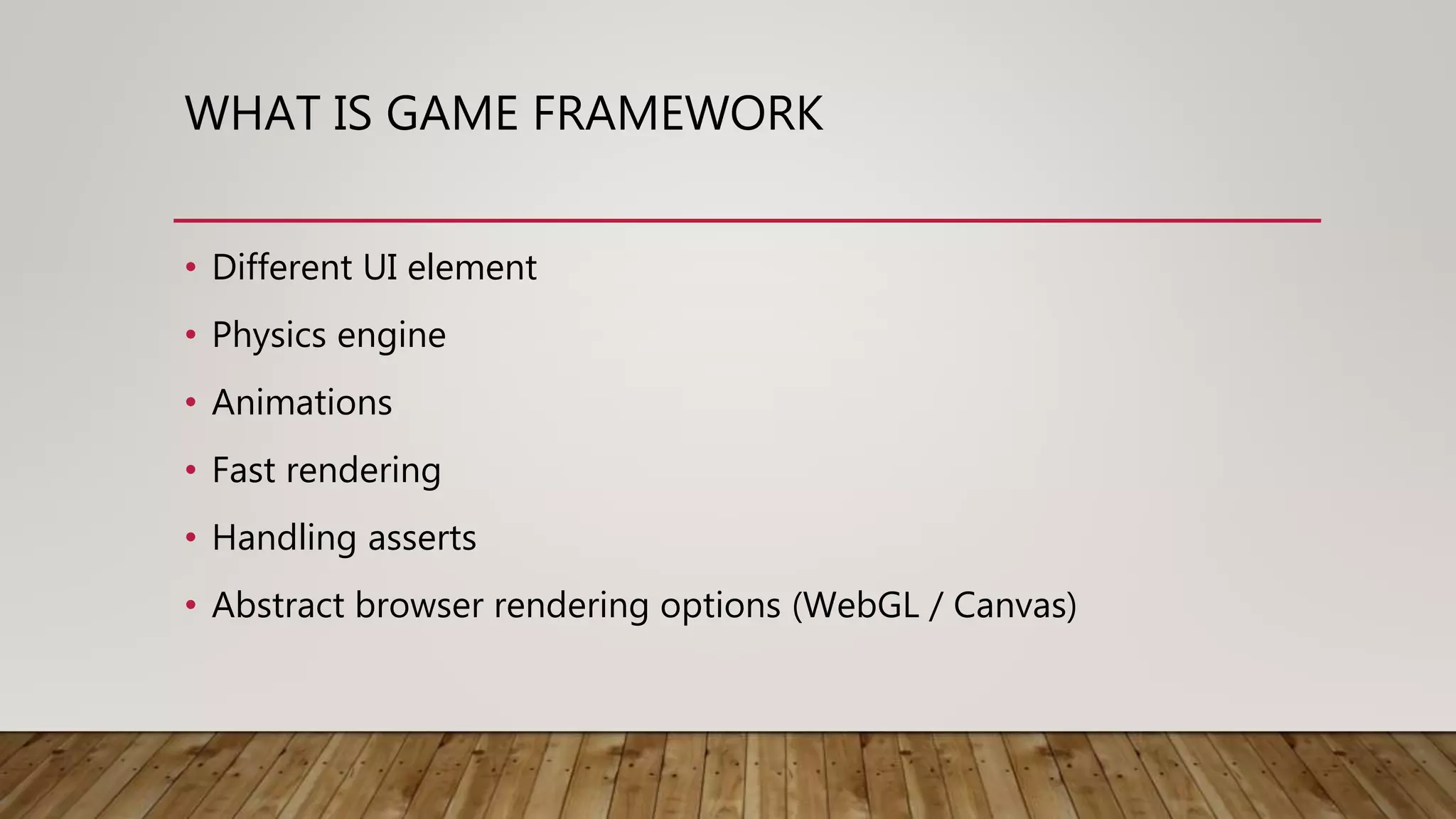 WHAT IS GAME FRAMEWORK

• Different UI element
• Physics engine
• Animations
• Fast rendering
• Handling asserts
• Abstract browser rendering options (WebGL / Canvas)